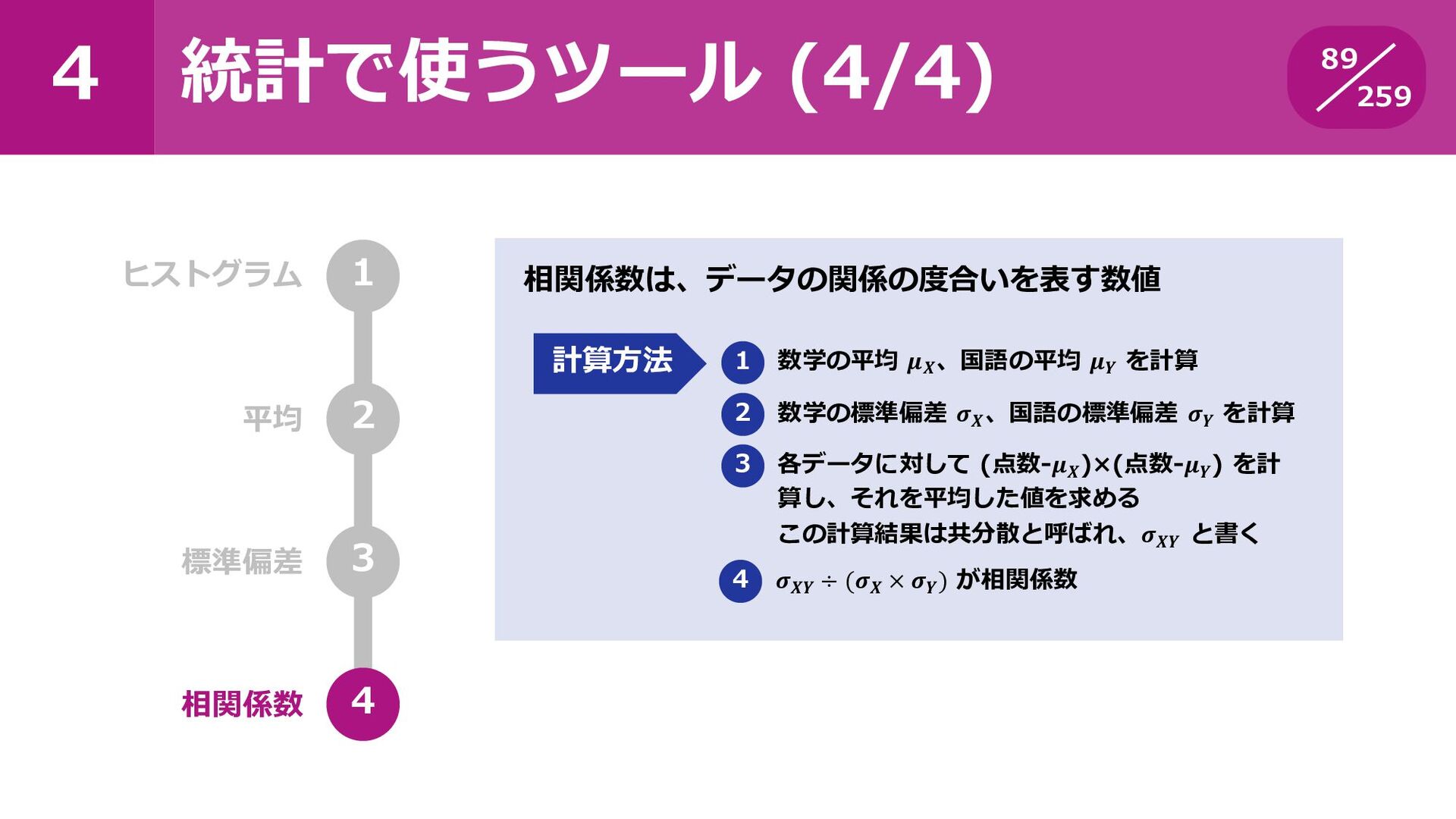 4 統計で使うツール (4/4)

89/259

ヒストグラム 1

平均 2

標準偏差 3

相関係数 4

相関係数は、データの関係の度合いを表す数値

計算方法

1 数学の平均 $\mu_X$、国語の平均 $\mu_Y$ を計算

2 数学の標準偏差 $\sigma_X$、国語の標準偏差 $\sigma_Y$ を計算

3 各データに対して (点数-$\mu_X$)×(点数-$\mu_Y$) を計算し、それを平均した値を求める
この計算結果は共分散と呼ばれ、$\sigma_{XY}$ と書く

4 $\sigma_{XY} \div (\sigma_X \times \sigma_Y)$ が相関係数